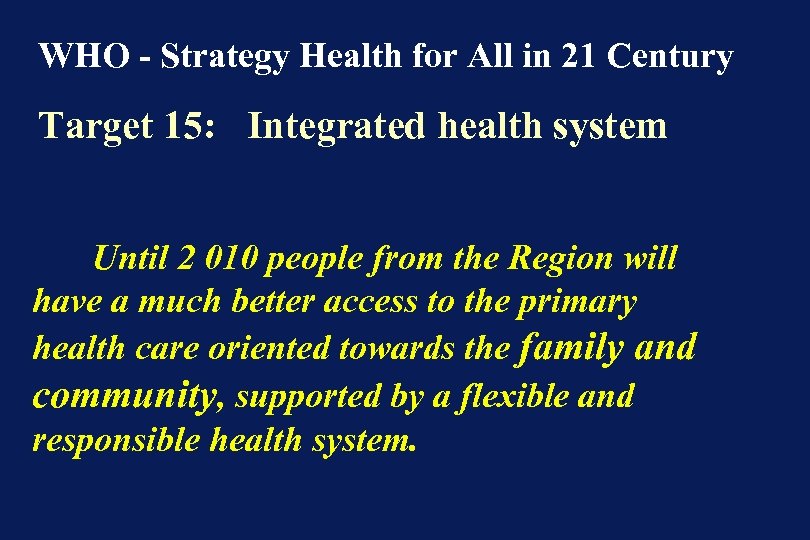 WHO - Strategy Health for All in 21 Century

Target 15: Integrated health system

Until 2 010 people from the Region will have a much better access to the primary health care oriented towards the family and community, supported by a flexible and responsible health system.